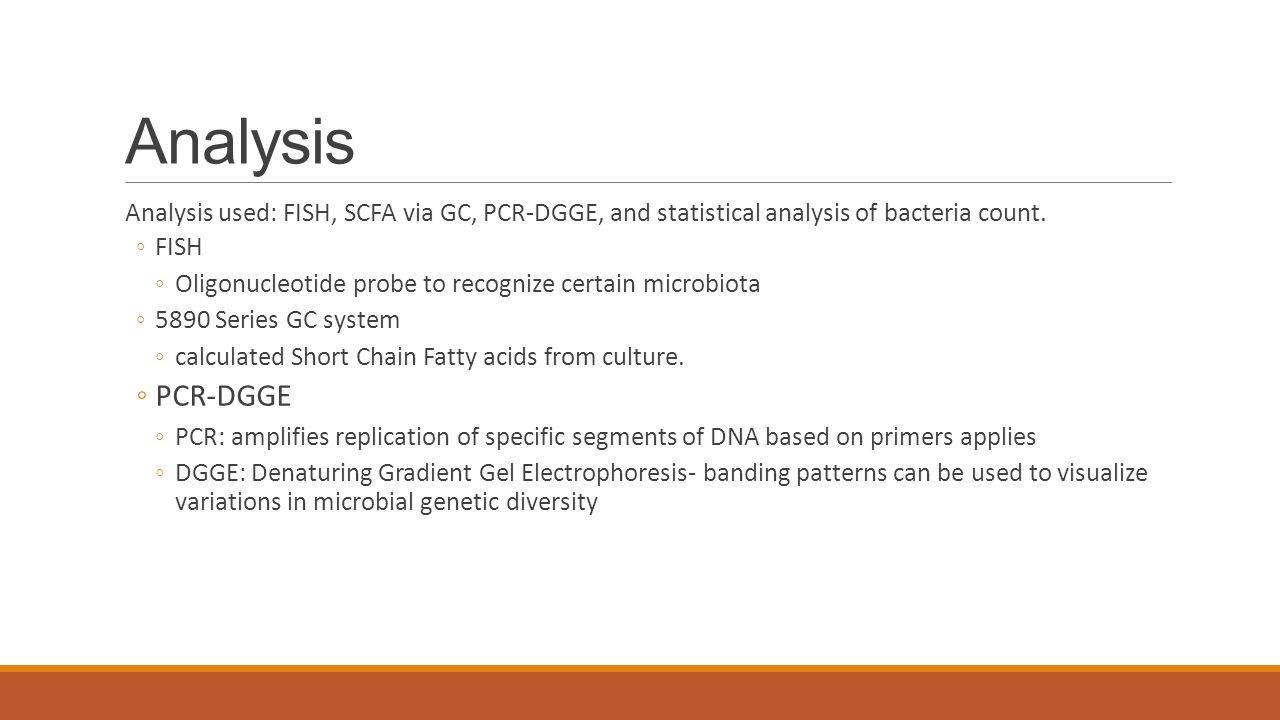 Analysis

Analysis used: FISH, SCFA via GC, PCR-DGGE, and statistical analysis of bacteria count.

◦ FISH

◦ Oligonucleotide probe to recognize certain microbiota

◦ 5890 Series GC system

◦ calculated Short Chain Fatty acids from culture.

◦ PCR-DGGE

◦ PCR: amplifies replication of specific segments of DNA based on primers applies

◦ DGGE: Denaturing Gradient Gel Electrophoresis- banding patterns can be used to visualize variations in microbial genetic diversity